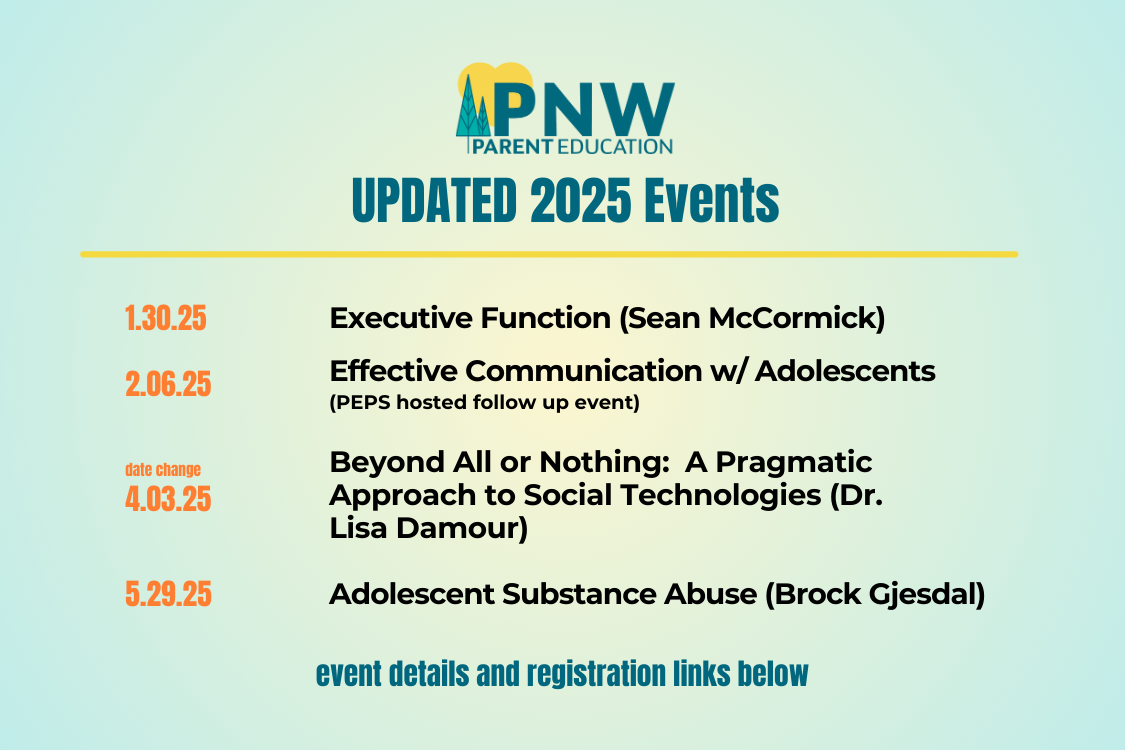 PNW
PARENT EDUCATION

UPDATED 2025 Events

1.30.25 Executive Function (Sean McCormick)

2.06.25 Effective Communication w/ Adolescents
(PEPS hosted follow up event)

date change
4.03.25 Beyond All or Nothing: A Pragmatic Approach to Social Technologies (Dr. Lisa Damour)

5.29.25 Adolescent Substance Abuse (Brock Gjesdal)

event details and registration links below